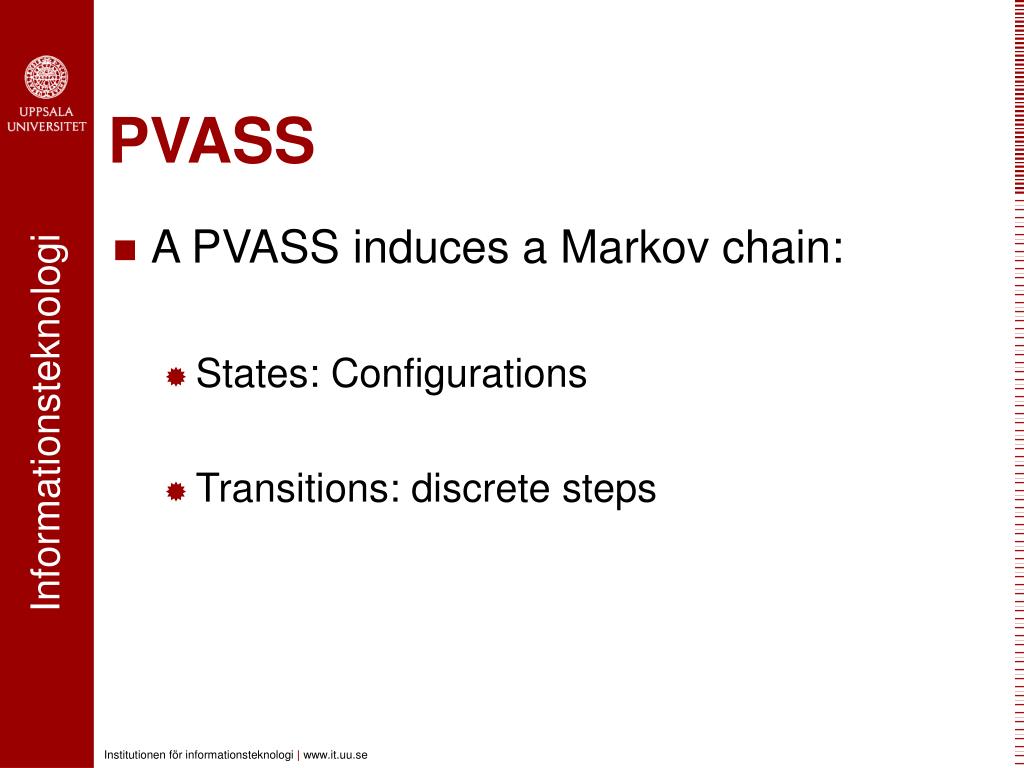 UPPSALA UNIVERSITET

Informationsteknologi

PVASS

A PVASS induces a Markov chain:

States: Configurations

Transitions: discrete steps

Institutionen för informationsteknologi | www.it.uu.se